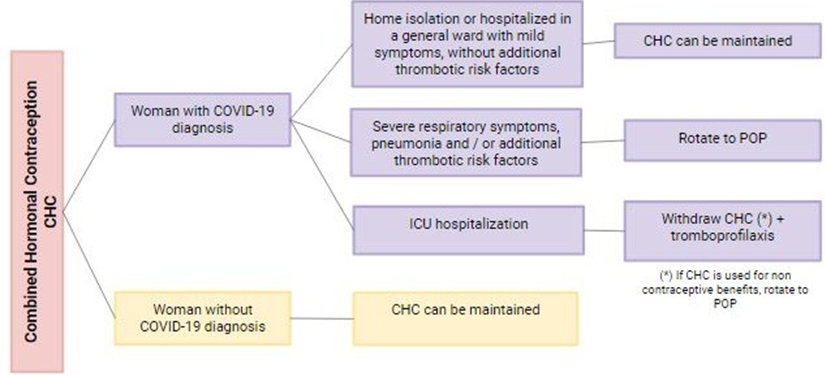 Combined Hormonal Contraception CHC

Woman with COVID-19 diagnosis

Home isolation or hospitalized in a general ward with mild symptoms, without additional thrombotic risk factors

CHC can be maintained

Severe respiratory symptoms, pneumonia and / or additional thrombotic risk factors

Rotate to POP

ICU hospitalization

Withdraw CHC (*) + tromboprofilaxis

(*) If CHC is used for non contraceptive benefits, rotate to POP

Woman without COVID-19 diagnosis

CHC can be maintained